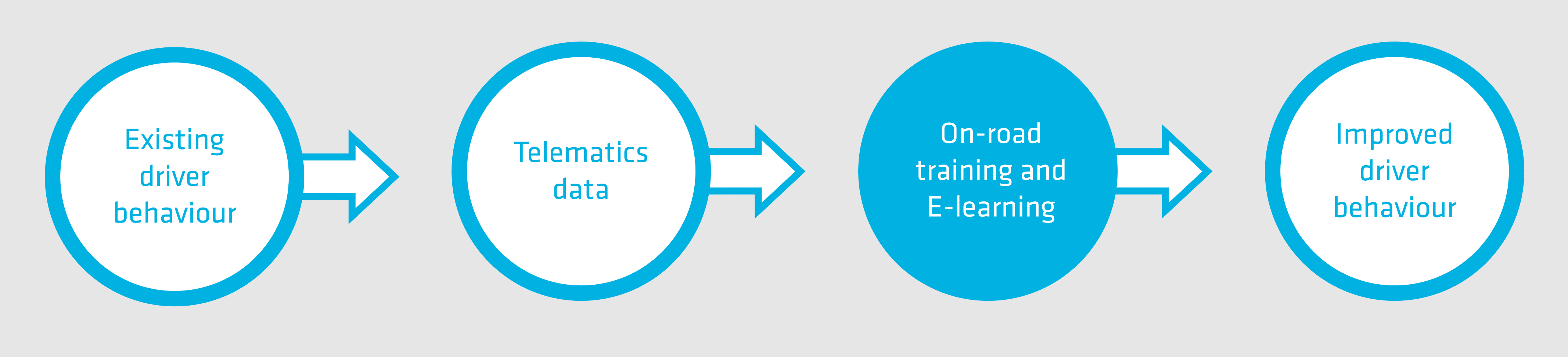 Existing driver behaviour

Telematics data

On-road training and E-learning

Improved driver behaviour